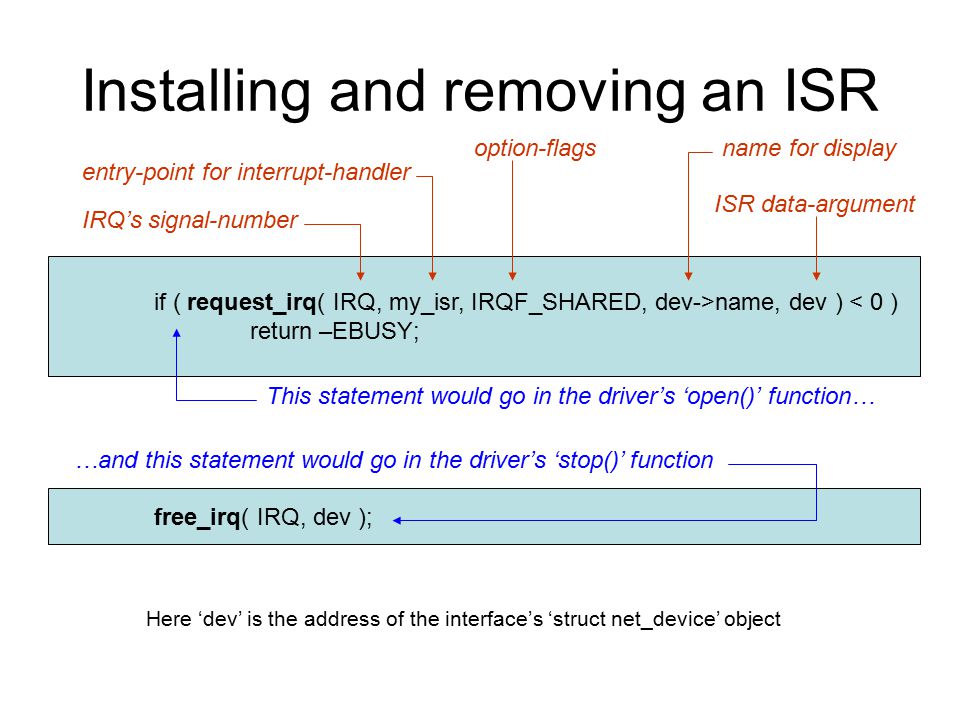 Installing and removing an ISR

option-flags

name for display

entry-point for interrupt-handler

ISR data-argument

IRQ's signal-number

if ( request_irq( IRQ, my_isr, IRQF_SHARED, dev->name, dev ) < 0 )
return –EBUSY;

This statement would go in the driver's 'open()' function…

…and this statement would go in the driver's 'stop()' function

free_irq( IRQ, dev );

Here 'dev' is the address of the interface's 'struct net_device' object